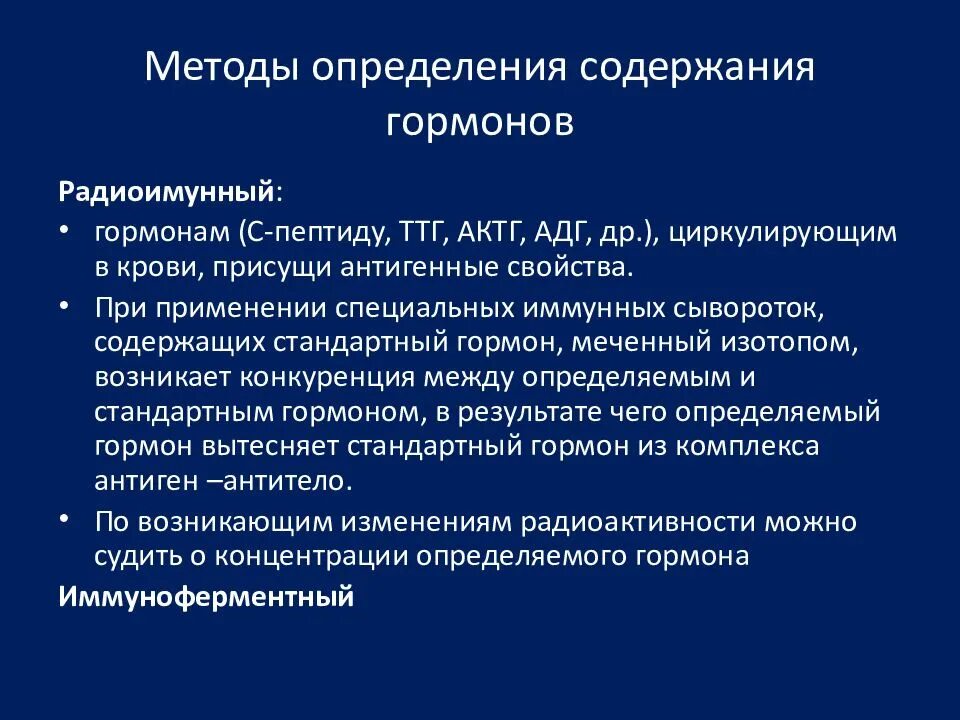 Методы определения содержания гормонов

Радиоимунный:

• гормонам (С-пептиду, ТТГ, АКТГ, АДГ, др.), циркулирующим в крови, присущи антигенные свойства.
• При применении специальных иммунных сывороток, содержащих стандартный гормон, меченный изотопом, возникает конкуренция между определяемым и стандартным гормоном, в результате чего определяемый гормон вытесняет стандартный гормон из комплекса антиген –антитело.
• По возникающим изменениям радиоактивности можно судить о концентрации определяемого гормона

Иммуноферментный